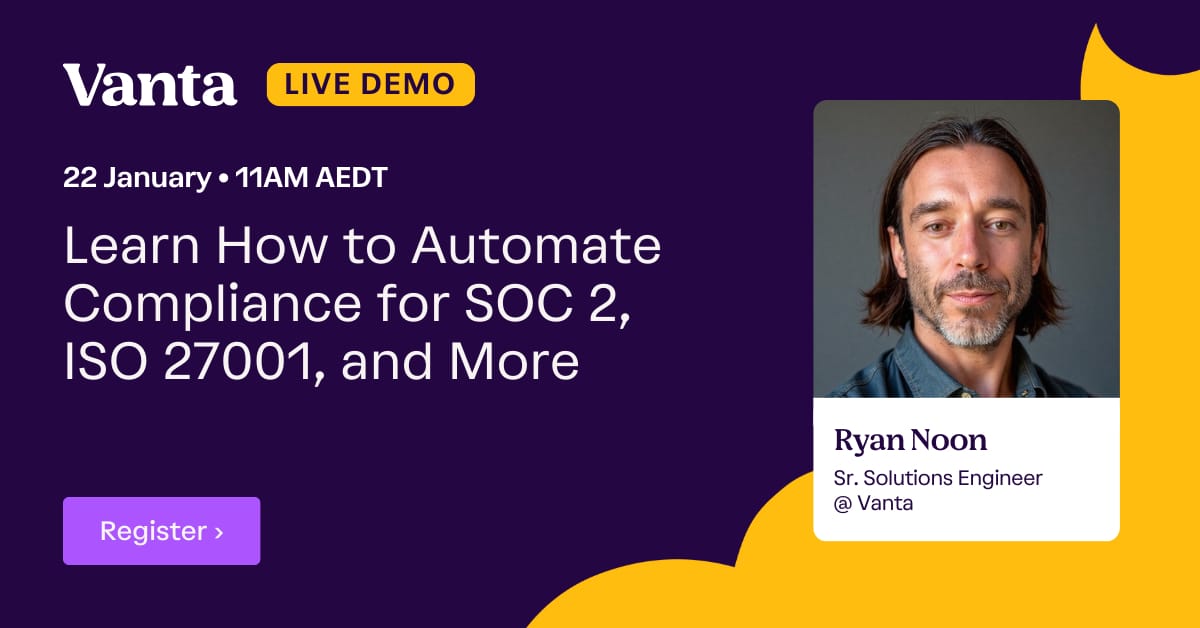 Vanta LIVE DEMO

22 January • 11AM AEDT

Learn How to Automate Compliance for SOC 2, ISO 27001, and More

Register ›

Ryan Noon

Sr. Solutions Engineer @ Vanta